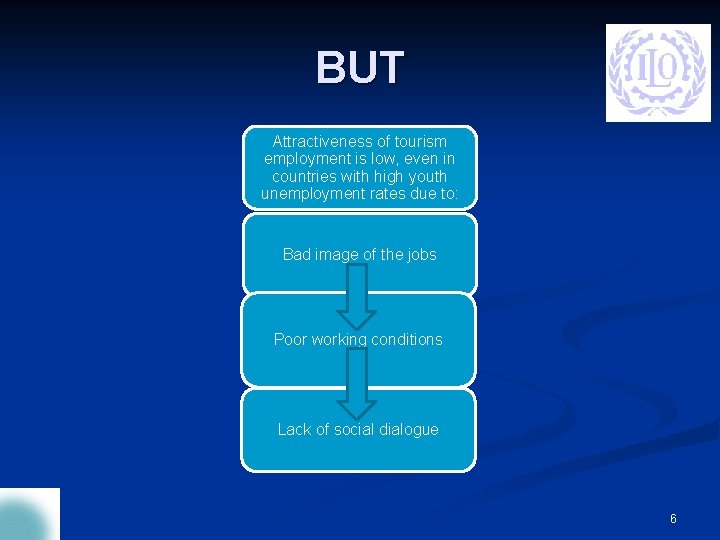 BUT

ILO

Attractiveness of tourism employment is low, even in countries with high youth unemployment rates due to:

Bad image of the jobs

Poor working conditions

Lack of social dialogue

6